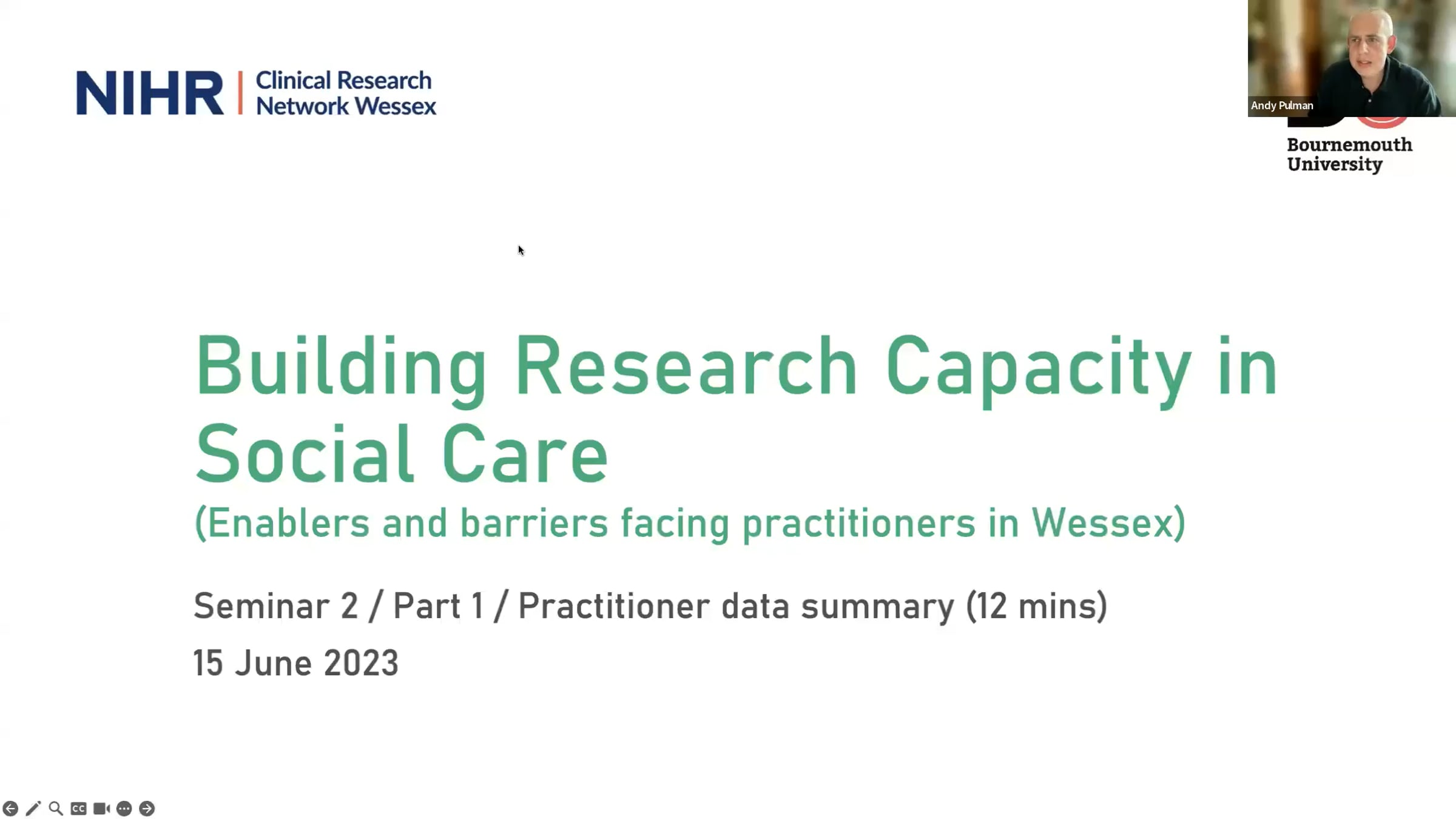 NIHR | Clinical Research Network Wessex

Andy Pulman

Bournemouth University

Building Research Capacity in Social Care

(Enablers and barriers facing practitioners in Wessex)

Seminar 2 / Part 1 / Practitioner data summary (12 mins)

15 June 2023

CC